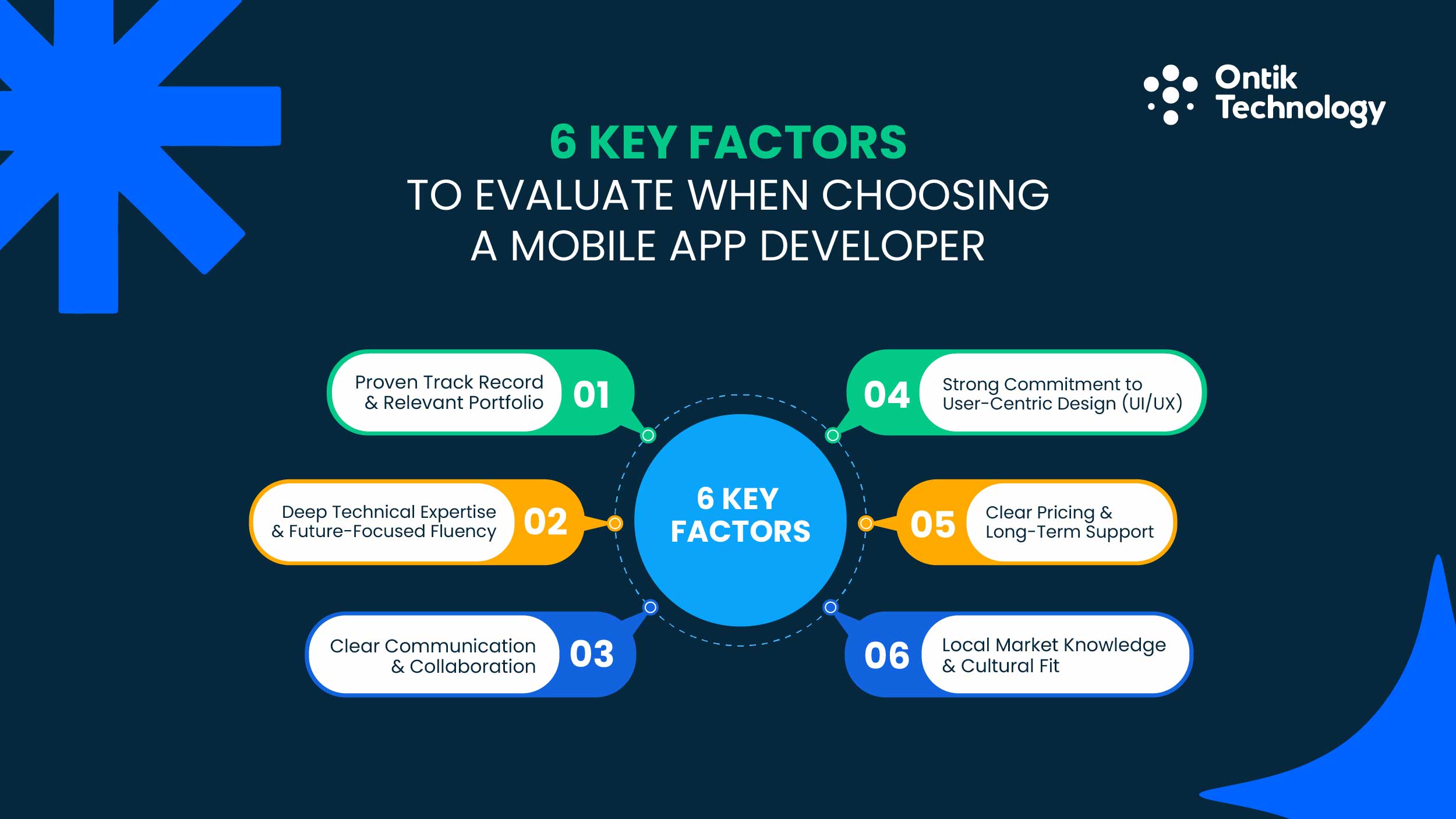 Ontik Technology

6 KEY FACTORS
TO EVALUATE WHEN CHOOSING A MOBILE APP DEVELOPER

Proven Track Record & Relevant Portfolio 01

Deep Technical Expertise & Future-Focused Fluency 02

Clear Communication & Collaboration 03

6 KEY FACTORS

04 Strong Commitment to User-Centric Design (UI/UX)

05 Clear Pricing & Long-Term Support

06 Local Market Knowledge & Cultural Fit